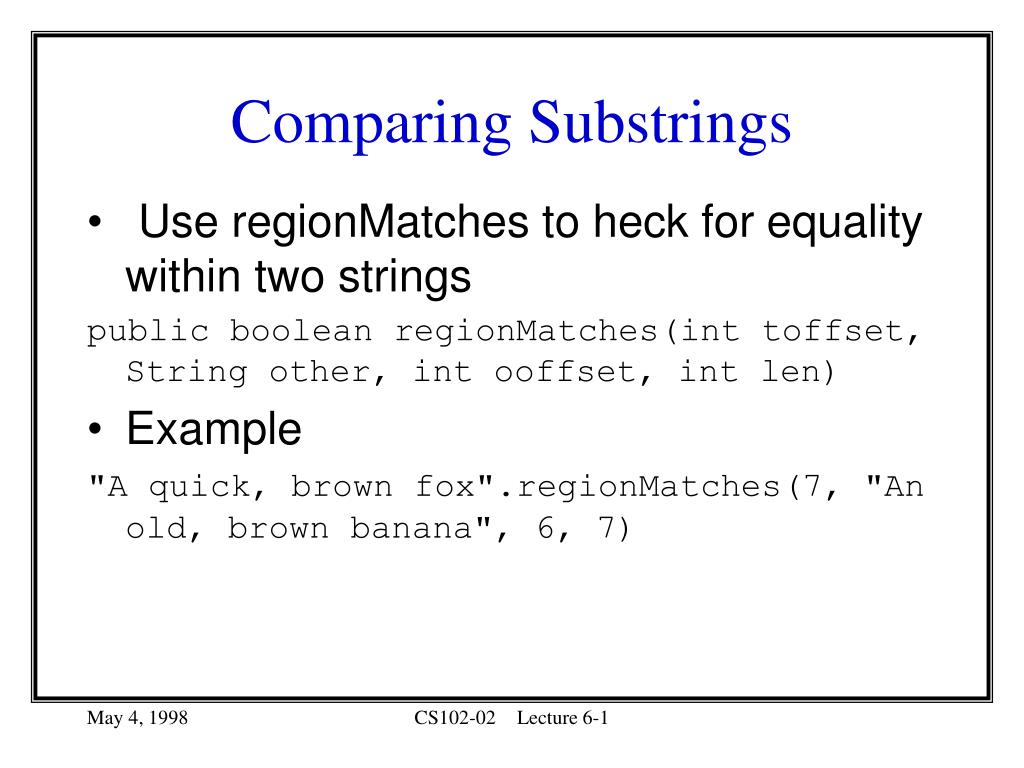 Comparing Substrings

• Use regionMatches to heck for equality within two strings

public boolean regionMatches(int toffset, String other, int ooffset, int len)

• Example

"A quick, brown fox".regionMatches(7, "An old, brown banana", 6, 7)

May 4, 1998

CS102-02 Lecture 6-1